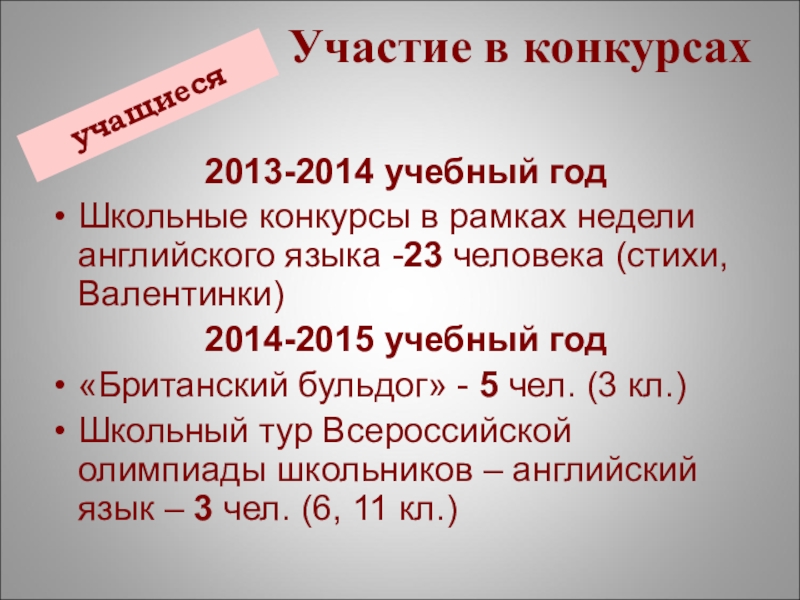 учащиеся

Участие в конкурсах

2013-2014 учебный год

• Школьные конкурсы в рамках недели английского языка -23 человека (стихи, Валентинки)

2014-2015 учебный год

• «Британский бульдог» - 5 чел. (3 кл.)
• Школьный тур Всероссийской олимпиады школьников – английский язык – 3 чел. (6, 11 кл.)